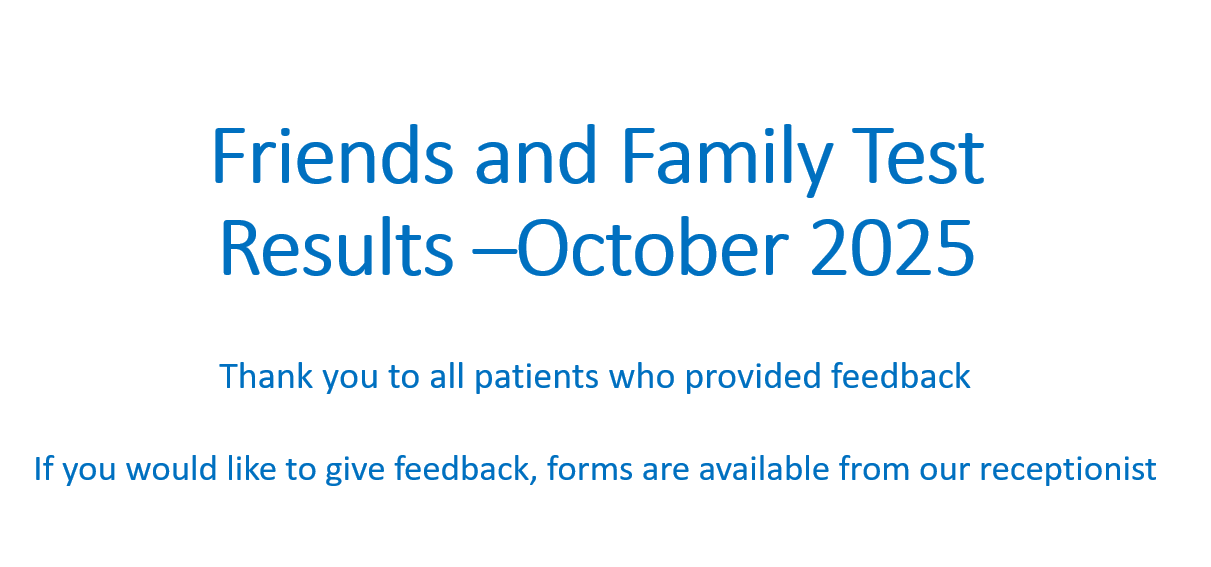 Friends and Family Test
Results –October 2025

Thank you to all patients who provided feedback

If you would like to give feedback, forms are available from our receptionist